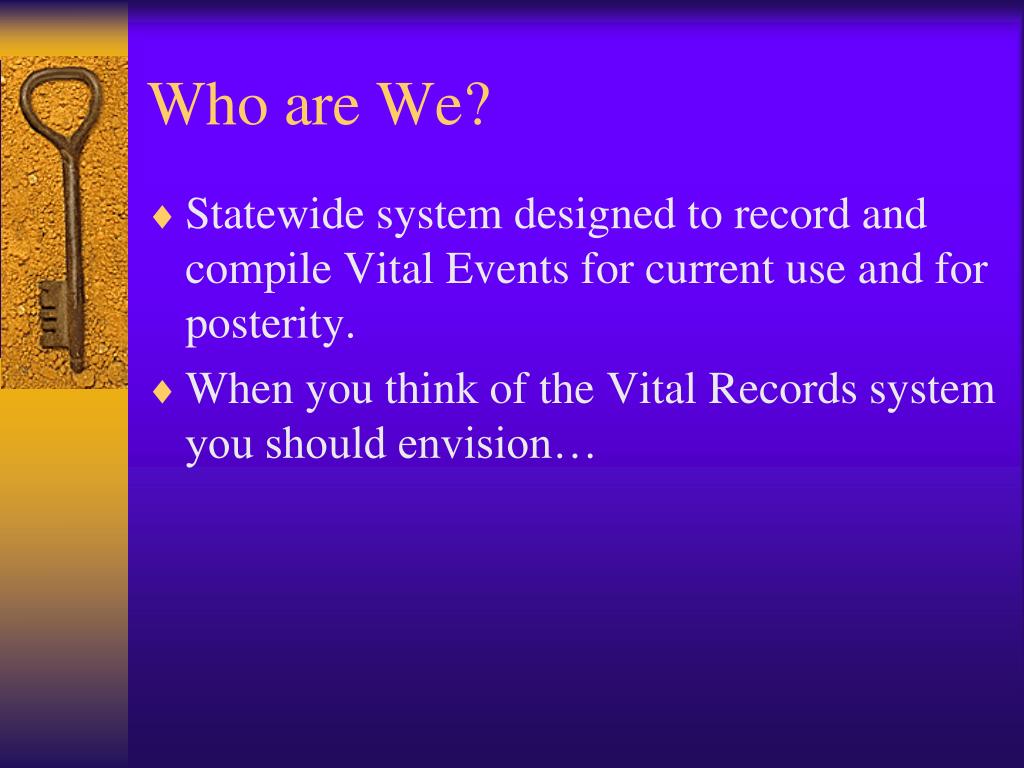 Who are We?

♦ Statewide system designed to record and compile Vital Events for current use and for posterity.

♦ When you think of the Vital Records system you should envision…